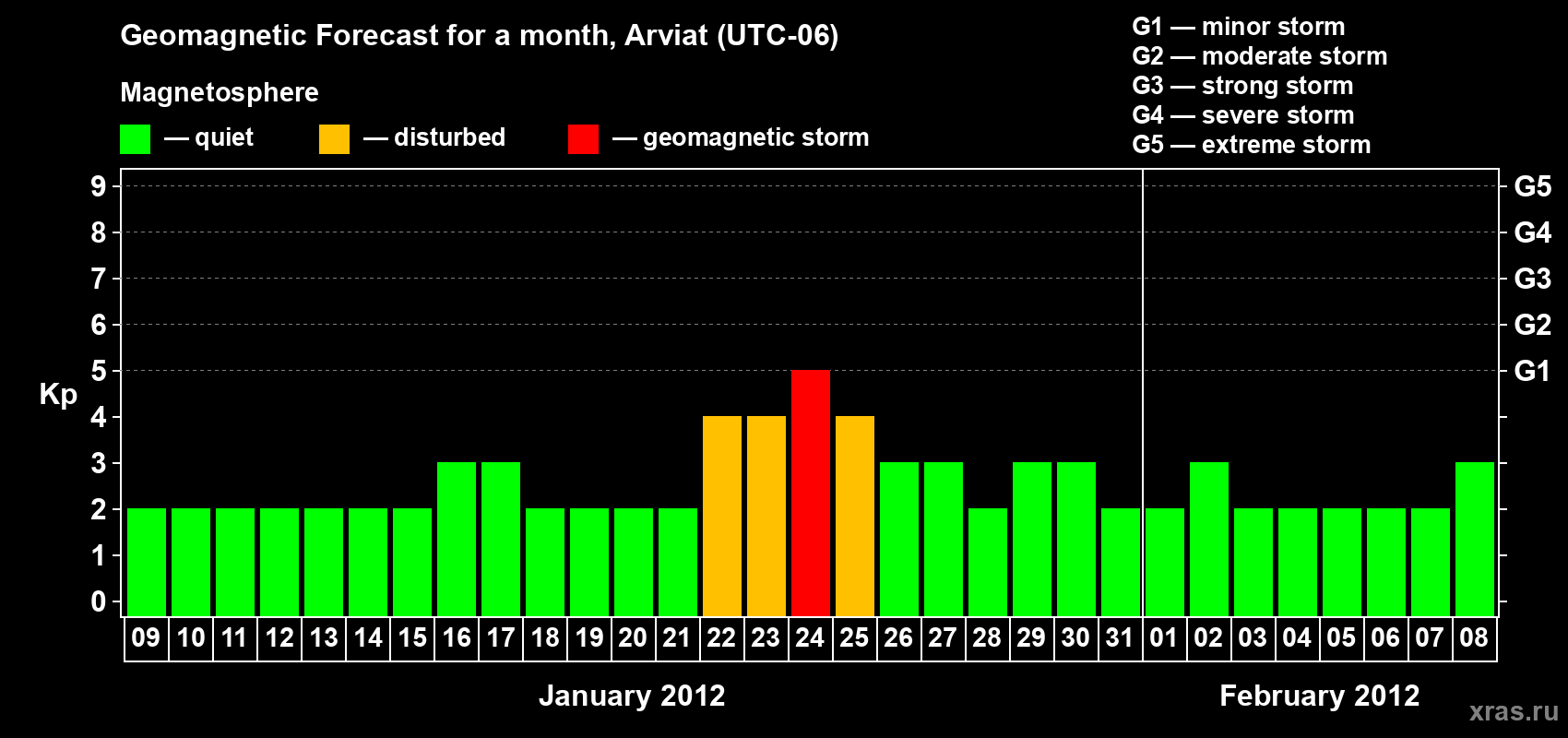 Geomagnetic Forecast for a month, Arviat (UTC-06)

Magnetosphere

— quiet — disturbed — geomagnetic storm

G1 — minor storm
G2 — moderate storm
G3 — strong storm
G4 — severe storm
G5 — extreme storm

Kp

9
8
7
6
5
4
3
2
1
0

G5
G4
G3
G2
G1

09 10 11 12 13 14 15 16 17 18 19 20 21 22 23 24 25 26 27 28 29 30 31 01 02 03 04 05 06 07 08

January 2012

February 2012

xras.ru